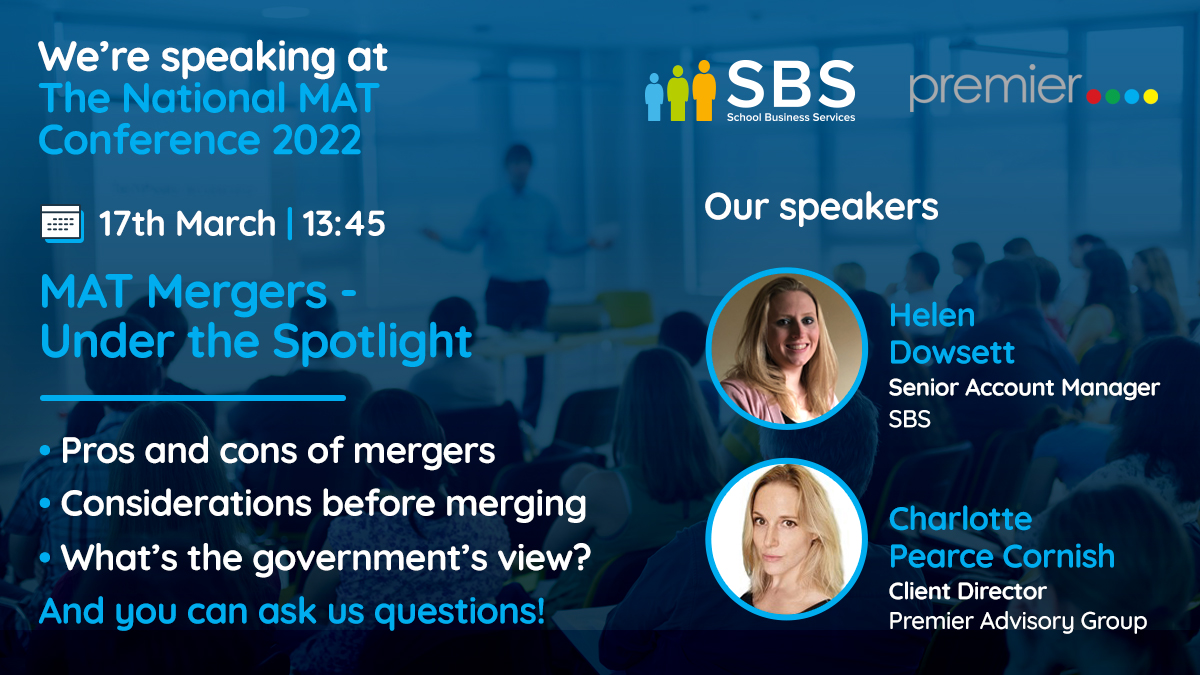 We're speaking at
The National MAT Conference 2022

17th March | 13:45

MAT Mergers - Under the Spotlight

• Pros and cons of mergers
• Considerations before merging
• What's the government's view?

And you can ask us questions!

SBS
School Business Services

premier

Our speakers

Helen Dowsett
Senior Account Manager
SBS

Charlotte Pearce Cornish
Client Director
Premier Advisory Group